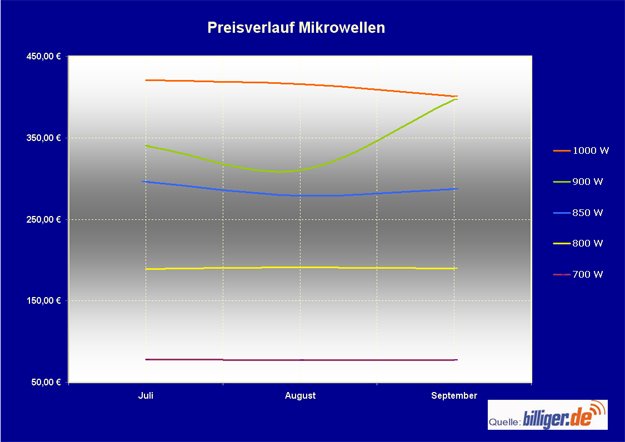 Preisverlauf Mikrowellen

450,00 €
350,00 €
250,00 €
150,00 €
50,00 €

Juli
August
September

1000 W
900 W
850 W
800 W
700 W

Quelle: billiger.de